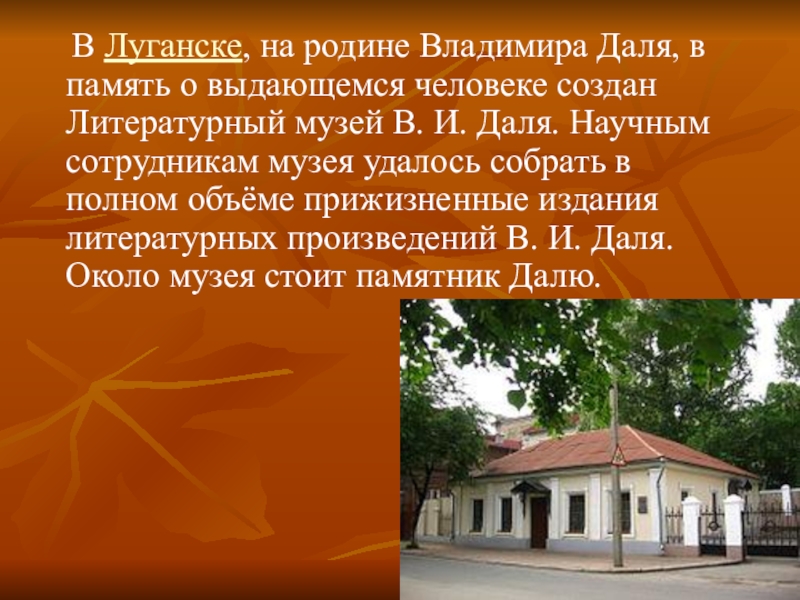 В Луганске, на родине Владимира Даля, в память о выдающемся человеке создан Литературный музей В. И. Даля. Научным сотрудникам музея удалось собрать в полном объёме прижизненные издания литературных произведений В. И. Даля. Около музея стоит памятник Далю.